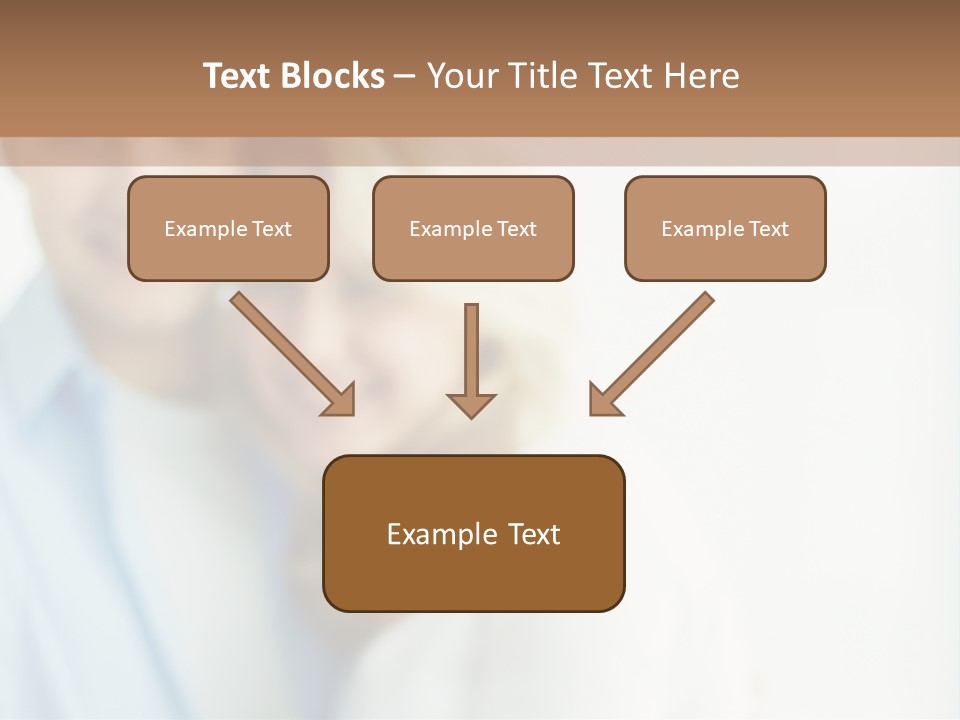 Text Blocks – Your Title Text Here

Example Text

Example Text

Example Text

Example Text